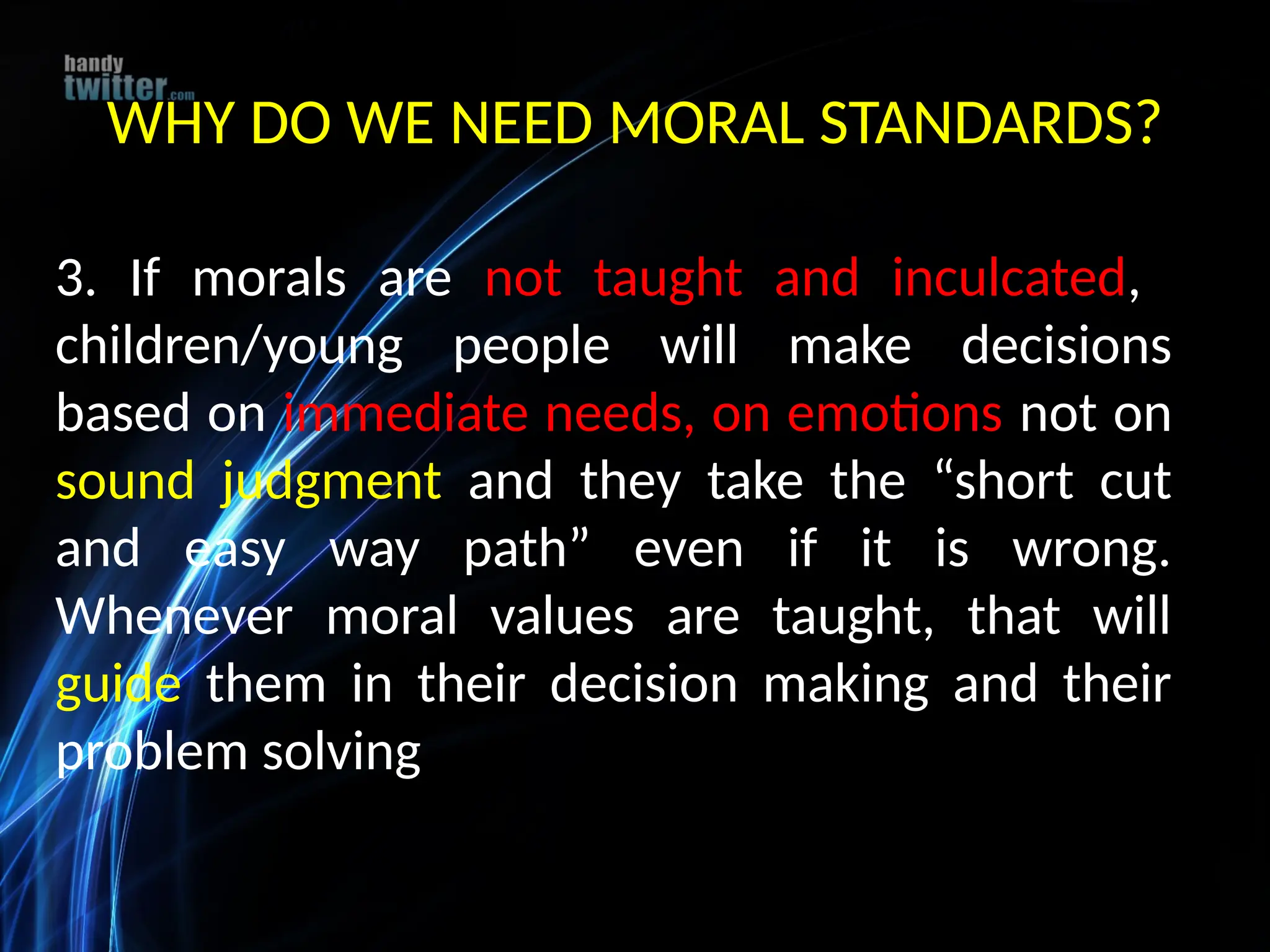 handy twitter.com

WHY DO WE NEED MORAL STANDARDS?

3. If morals are not taught and inculcated, children/young people will make decisions based on immediate needs, on emotions not on sound judgment and they take the “short cut and easy way path” even if it is wrong. Whenever moral values are taught, that will guide them in their decision making and their problem solving